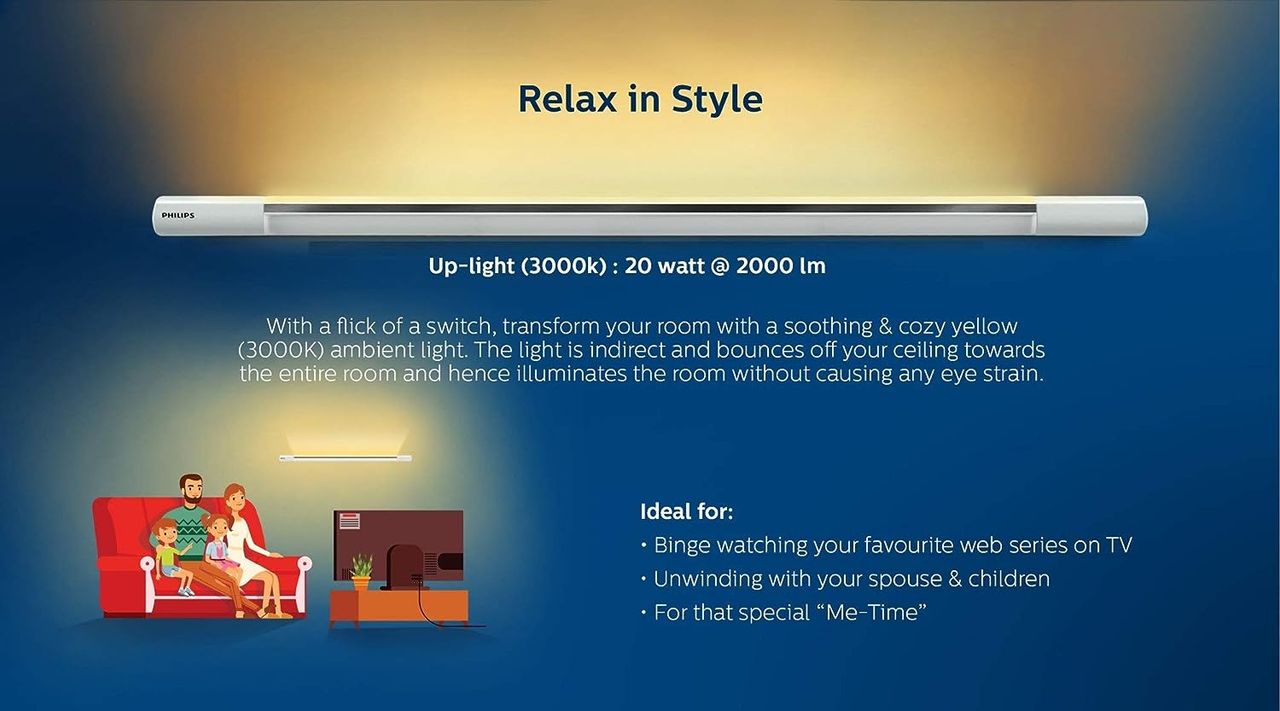 Relax in Style

PHILIPS

Up-light (3000k) : 20 watt @ 2000 lm

With a flick of a switch, transform your room with a soothing & cozy yellow (3000K) ambient light. The light is indirect and bounces off your ceiling towards the entire room and hence illuminates the room without causing any eye strain.

Ideal for:
• Binge watching your favourite web series on TV
• Unwinding with your spouse & children
• For that special "Me-Time"